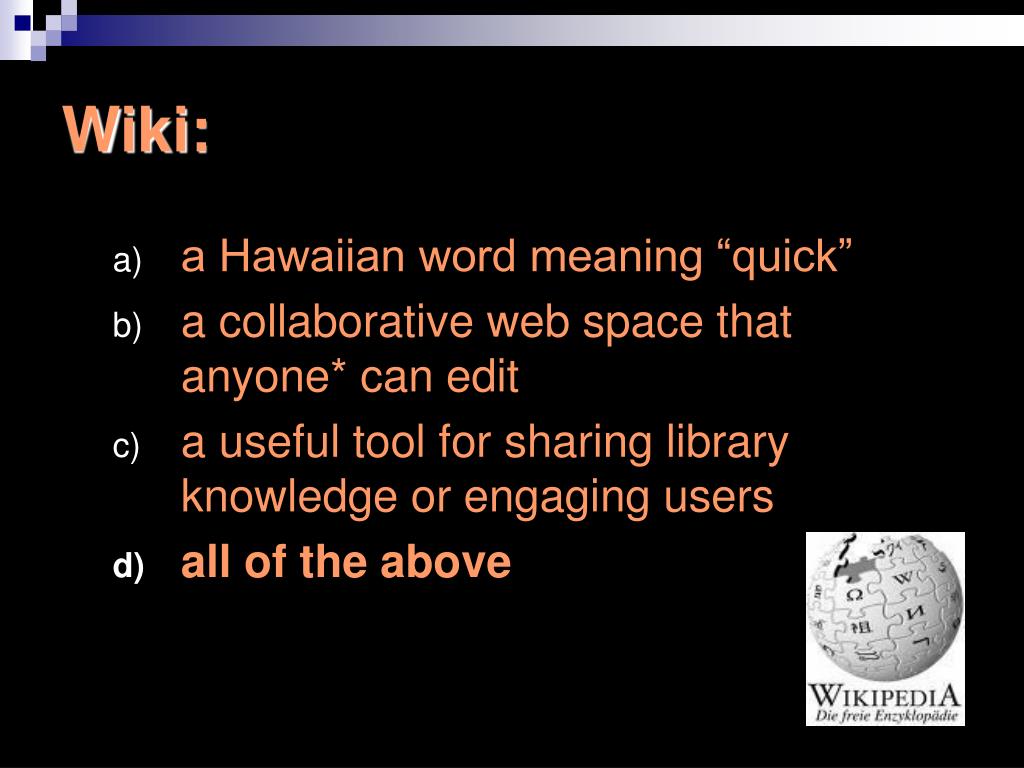 Wiki:

a) a Hawaiian word meaning “quick”

b) a collaborative web space that anyone* can edit

c) a useful tool for sharing library knowledge or engaging users

d) all of the above

Ω W

WIKIPEDIA
Die freie Enzyklopädie